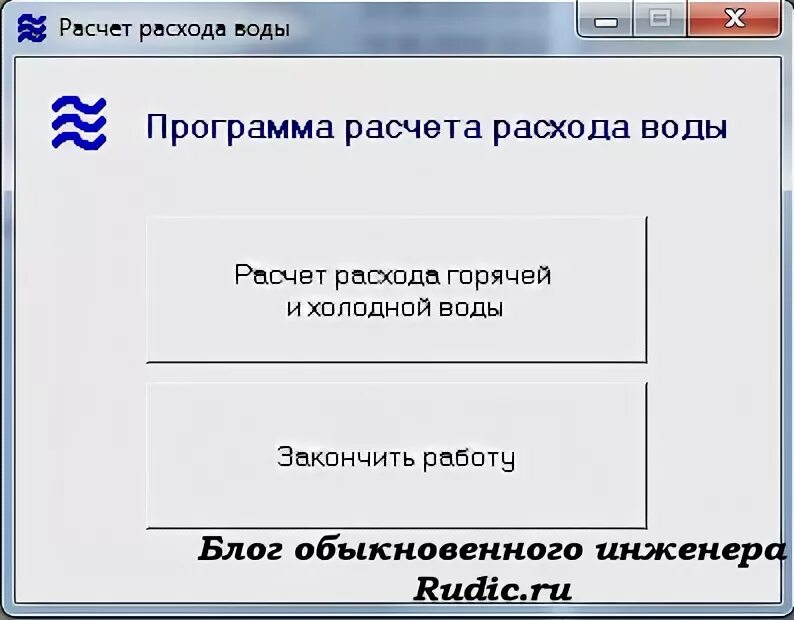 Расчет расхода воды

Программа расчета расхода воды

Расчет расхода горячей и холодной воды

Закончить работу

Блог обыкновенного инженера
Rudic.ru